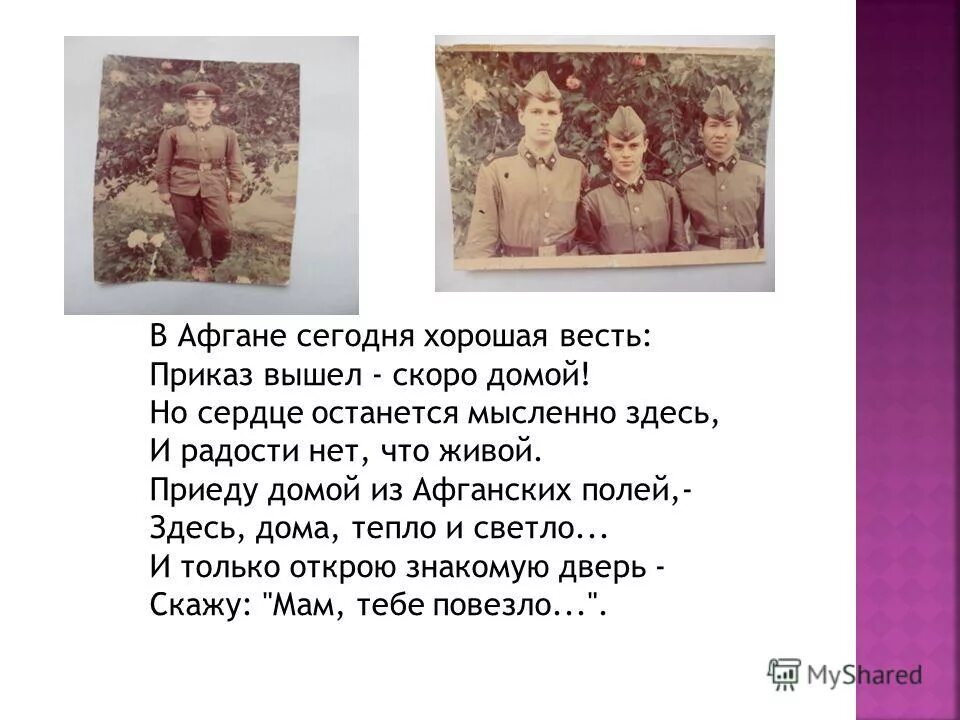 В Афгане сегодня хорошая весть:
Приказ вышел - скоро домой!
Но сердце останется мысленно здесь,
И радости нет, что живой.
Приеду домой из Афганских полей,-
Здесь, дома, тепло и светло...
И только открою знакомую дверь -
Скажу: "Мам, тебе повезло...".

MyShared